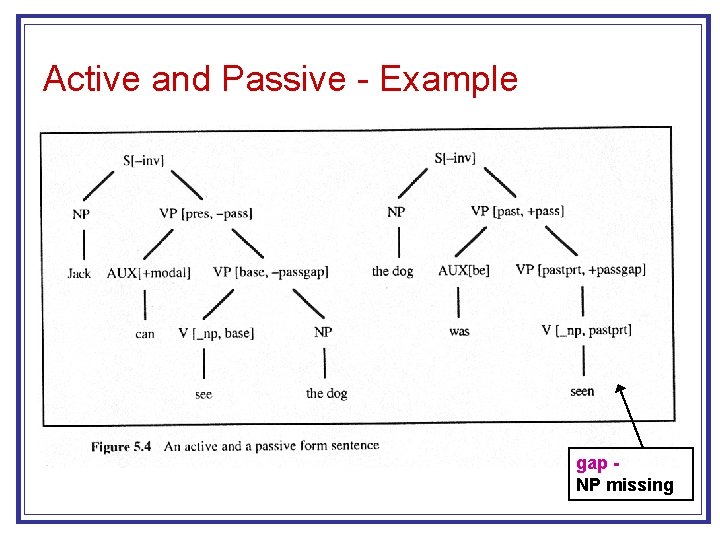 Active and Passive - Example

S[–inv]

NP

VP [pres, –pass]

Jack

AUX[+modal]

VP [base, –passgap]

can

V [_np, base]

NP

see

the dog

S[–inv]

NP

VP [past, +pass]

the dog

AUX[be]

VP [pastprt, +passgap]

was

V [_np, pastprt]

seen

Figure 5.4 An active and a passive form sentence

gap -
NP missing